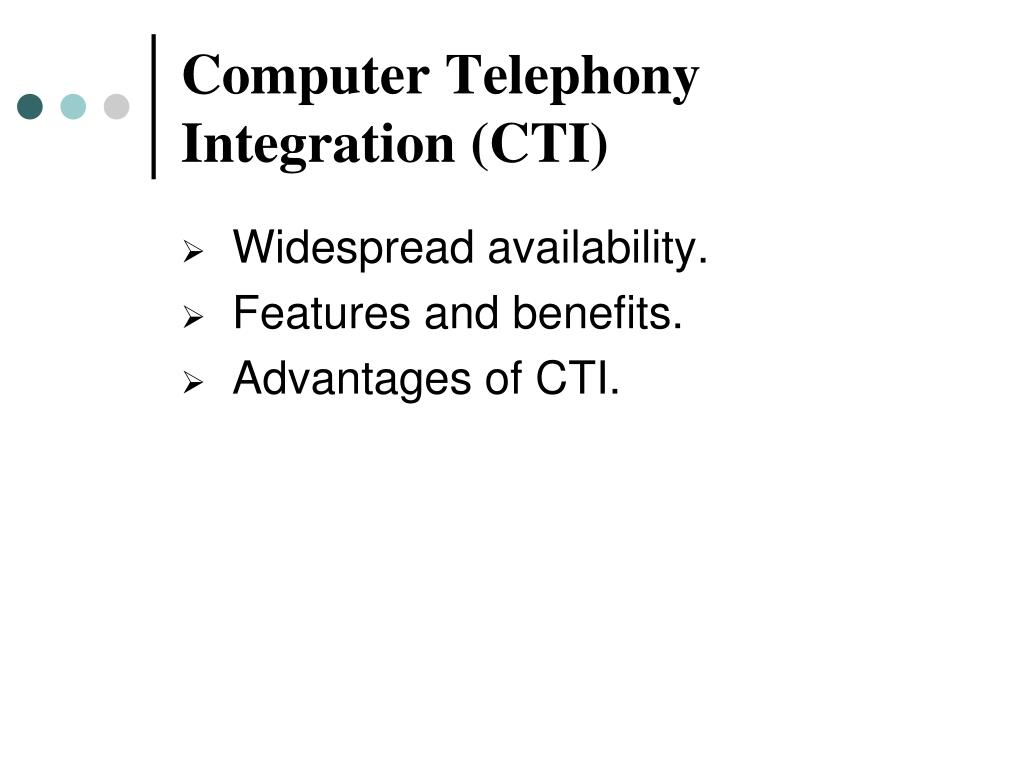 Computer Telephony Integration (CTI)

➢ Widespread availability.
➢ Features and benefits.
➢ Advantages of CTI.